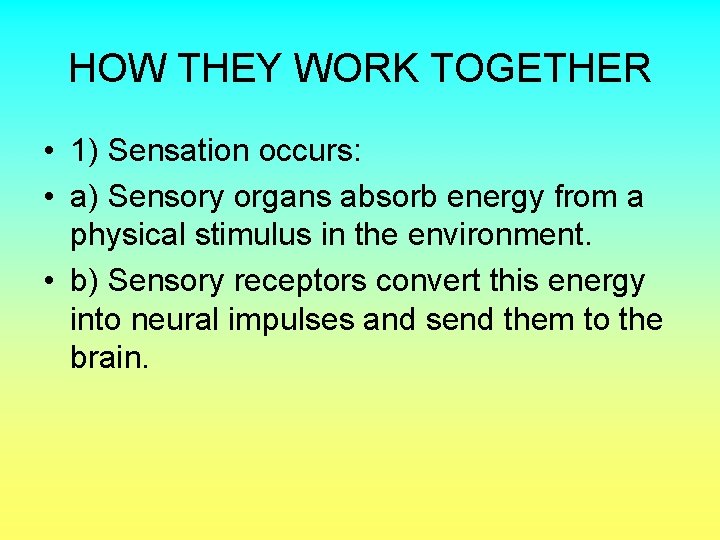 HOW THEY WORK TOGETHER

• 1) Sensation occurs:
• a) Sensory organs absorb energy from a physical stimulus in the environment.
• b) Sensory receptors convert this energy into neural impulses and send them to the brain.